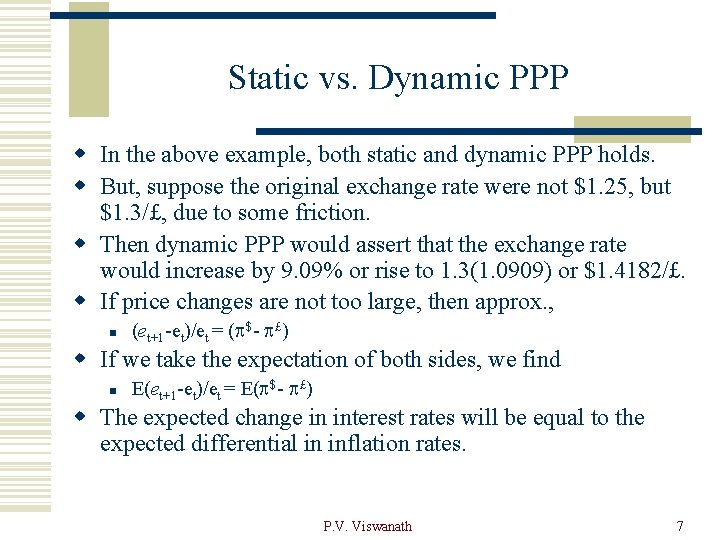 Static vs. Dynamic PPP

- In the above example, both static and dynamic PPP holds.
- But, suppose the original exchange rate were not \$1.25, but \$1.3/£, due to some friction.
- Then dynamic PPP would assert that the exchange rate would increase by 9.09% or rise to 1.3(1.0909) or \$1.4182/£.
- If price changes are not too large, then approx.,
  - $(e_{t+1} - e_t)/e_t = (\pi^{\$} - \pi^{£})$
- If we take the expectation of both sides, we find
  - $E(e_{t+1} - e_t)/e_t = E(\pi^{\$} - \pi^{£})$
- The expected change in interest rates will be equal to the expected differential in inflation rates.

P.V. Viswanath

7